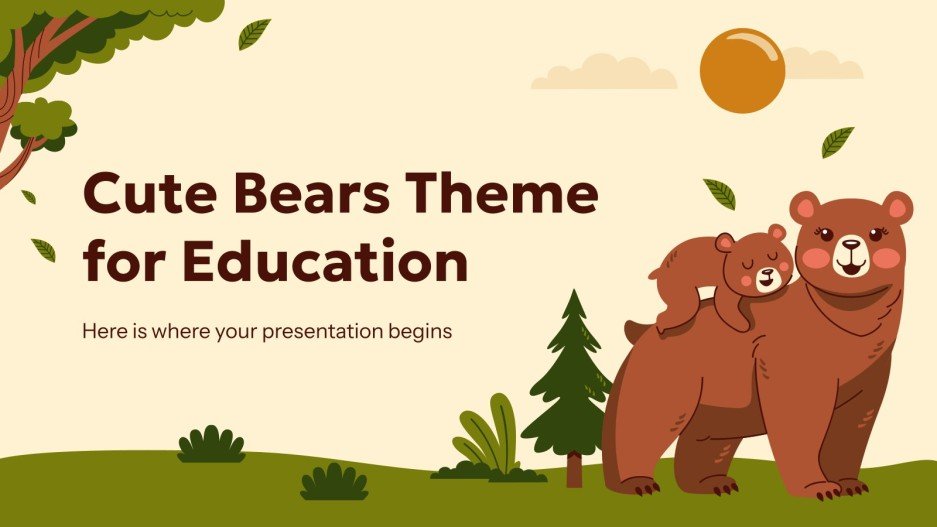 Cute Bears Theme for Education

Here is where your presentation begins